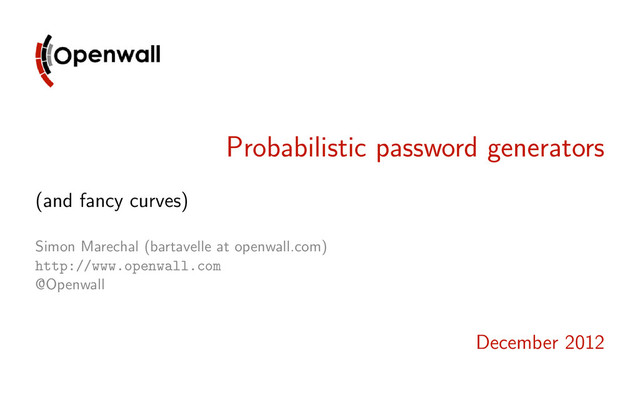 Openwall

Probabilistic password generators

(and fancy curves)

Simon Marechal (bartavelle at openwall.com)
http://www.openwall.com
@Openwall

December 2012